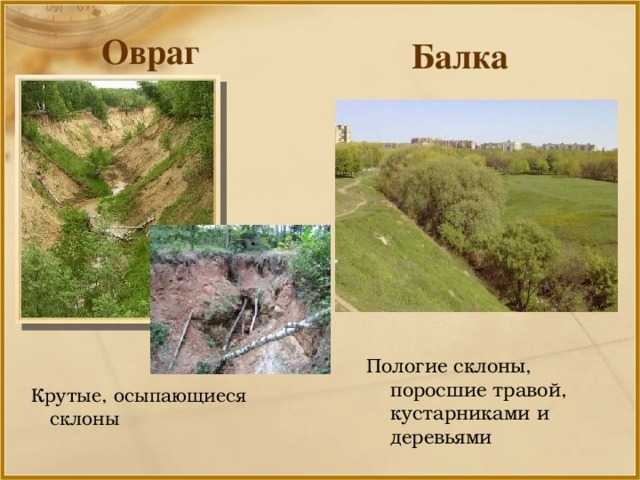 Овраг

Крутые, осыпающиеся склоны

Балка

Пологие склоны, поросшие травой, кустарниками и деревьями